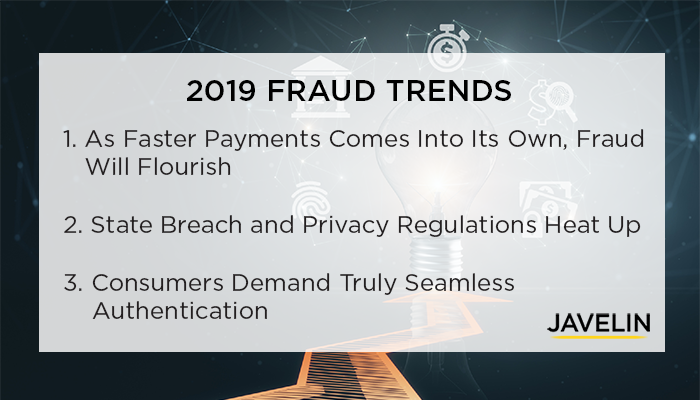 2019 FRAUD TRENDS

1. As Faster Payments Comes Into Its Own, Fraud Will Flourish

2. State Breach and Privacy Regulations Heat Up

3. Consumers Demand Truly Seamless Authentication

JAVELIN